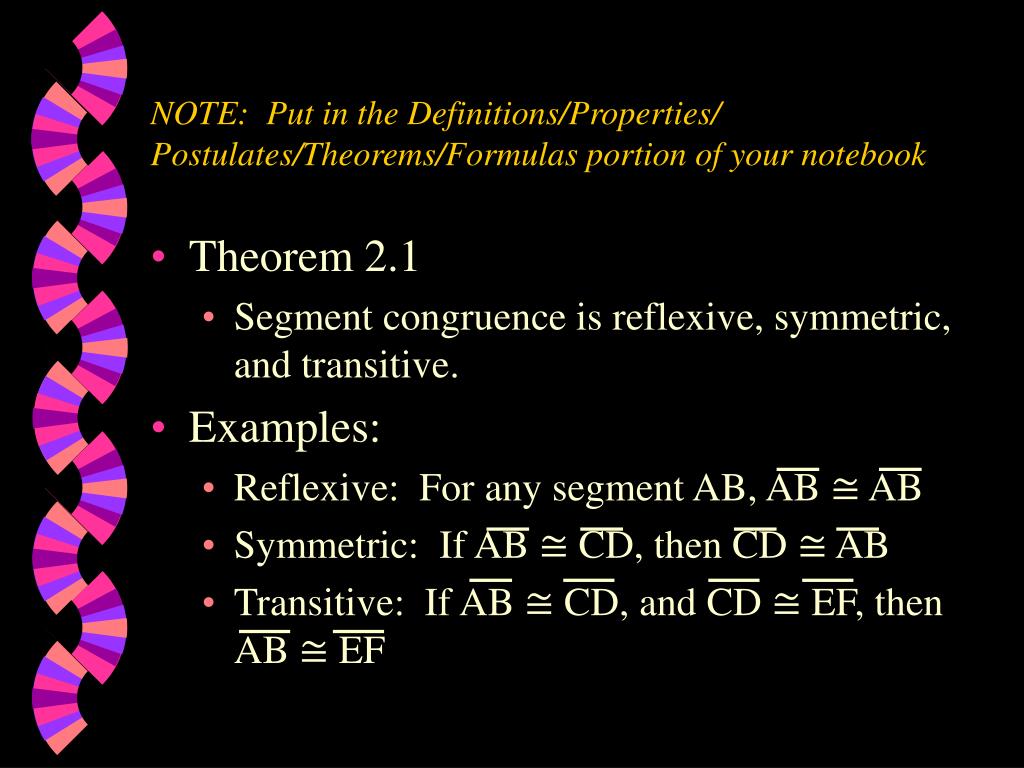 NOTE: Put in the Definitions/Properties/ Postulates/Theorems/Formulas portion of your notebook

• Theorem 2.1
  • Segment congruence is reflexive, symmetric, and transitive.
• Examples:
  • Reflexive: For any segment AB, $\overline{AB} \cong \overline{AB}$
  • Symmetric: If $\overline{AB} \cong \overline{CD}$, then $\overline{CD} \cong \overline{AB}$
  • Transitive: If $\overline{AB} \cong \overline{CD}$, and $\overline{CD} \cong \overline{EF}$, then $\overline{AB} \cong \overline{EF}$